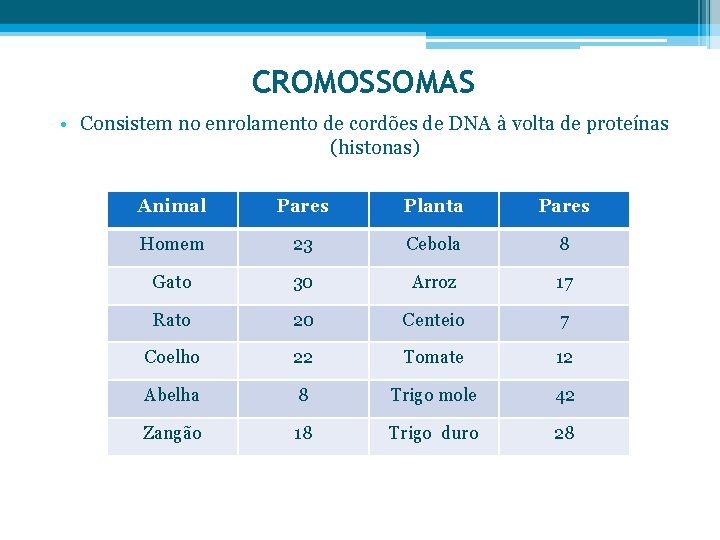 CROMOSSOMAS

• Consistem no enrolamento de cordões de DNA à volta de proteínas (histonas)

| Animal | Pares | Planta | Pares |
|---|---|---|---|
| Homem | 23 | Cebola | 8 |
| Gato | 30 | Arroz | 17 |
| Rato | 20 | Centeio | 7 |
| Coelho | 22 | Tomate | 12 |
| Abelha | 8 | Trigo mole | 42 |
| Zangão | 18 | Trigo duro | 28 |